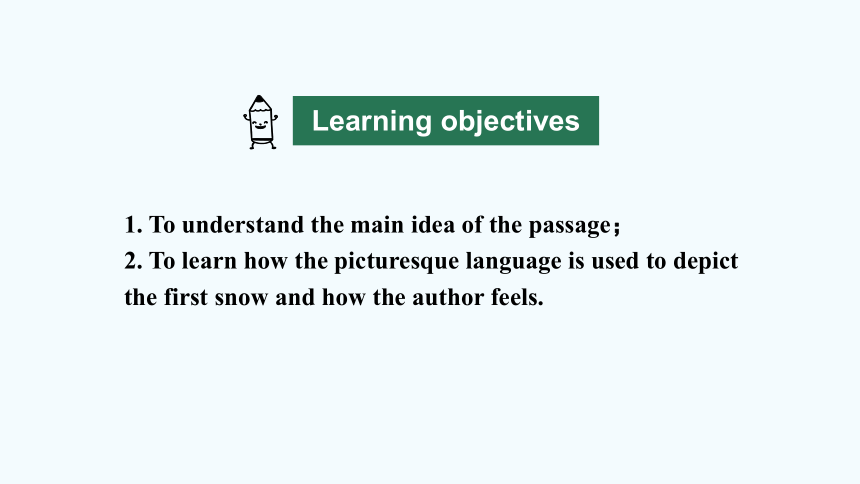 Learning objectives

1. To understand the main idea of the passage；
2. To learn how the picturesque language is used to depict the first snow and how the author feels.